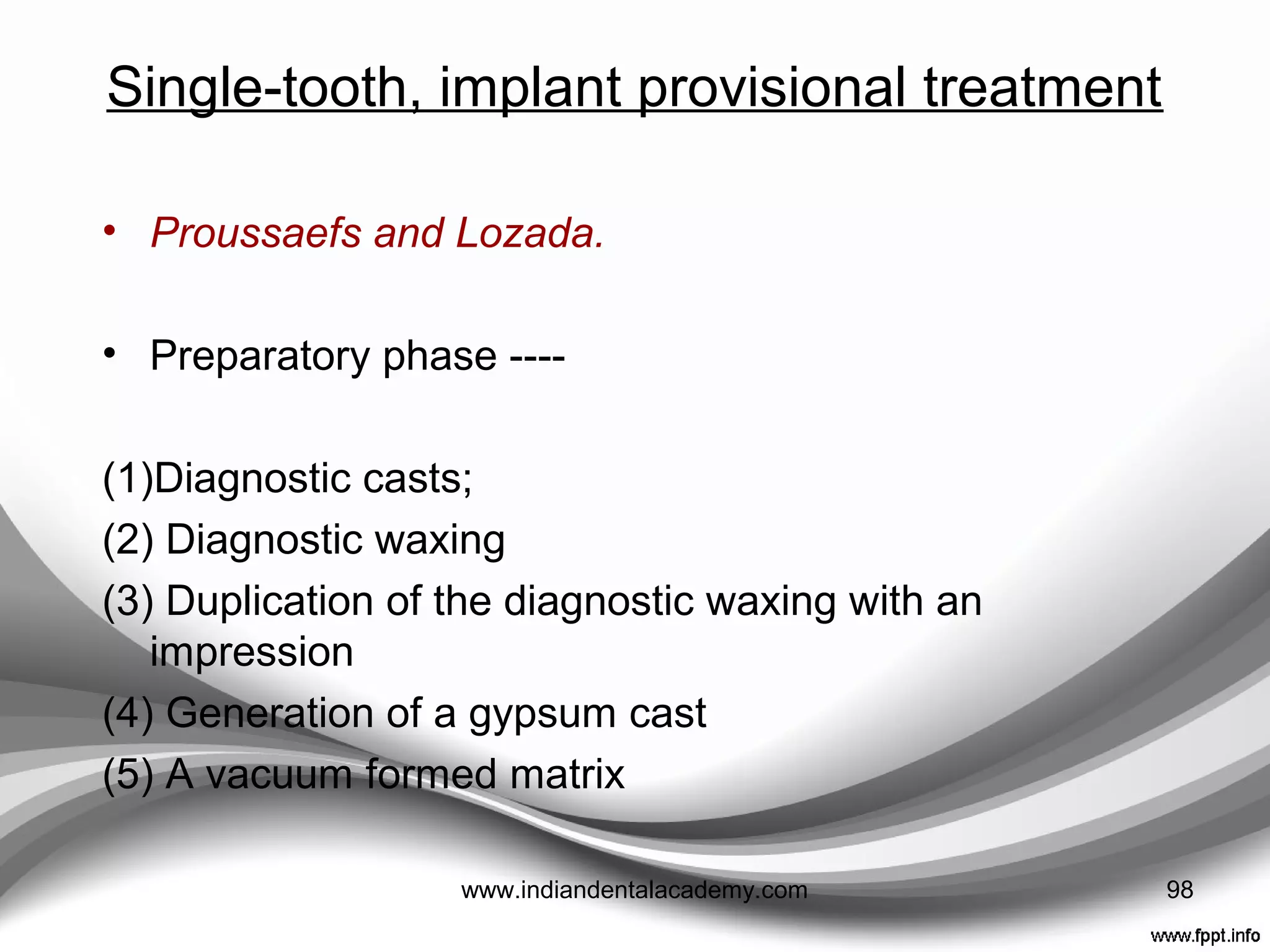 Single-tooth, implant provisional treatment

• Proussaefs and Lozada.

• Preparatory phase ----

(1)Diagnostic casts;
(2) Diagnostic waxing
(3) Duplication of the diagnostic waxing with an impression
(4) Generation of a gypsum cast
(5) A vacuum formed matrix

www.indiandentalacademy.com

98

www.fppt.info